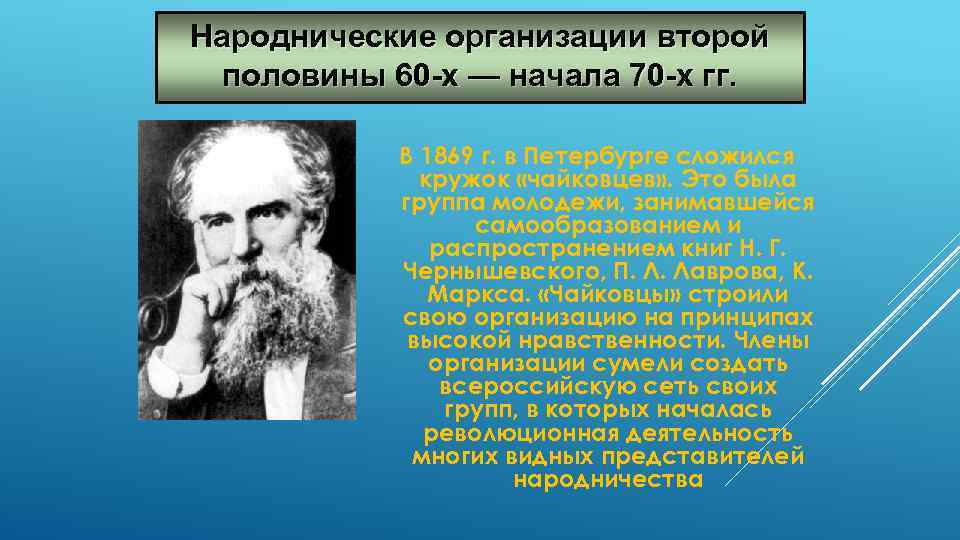 Народнические организации второй половины 60-х — начала 70-х гг.

В 1869 г. в Петербурге сложился кружок «чайковцев». Это была группа молодежи, занимавшейся самообразованием и распространением книг Н. Г. Чернышевского, П. Л. Лаврова, К. Маркса. «Чайковцы» строили свою организацию на принципах высокой нравственности. Члены организации сумели создать всероссийскую сеть своих групп, в которых началась революционная деятельность многих видных представителей народничества